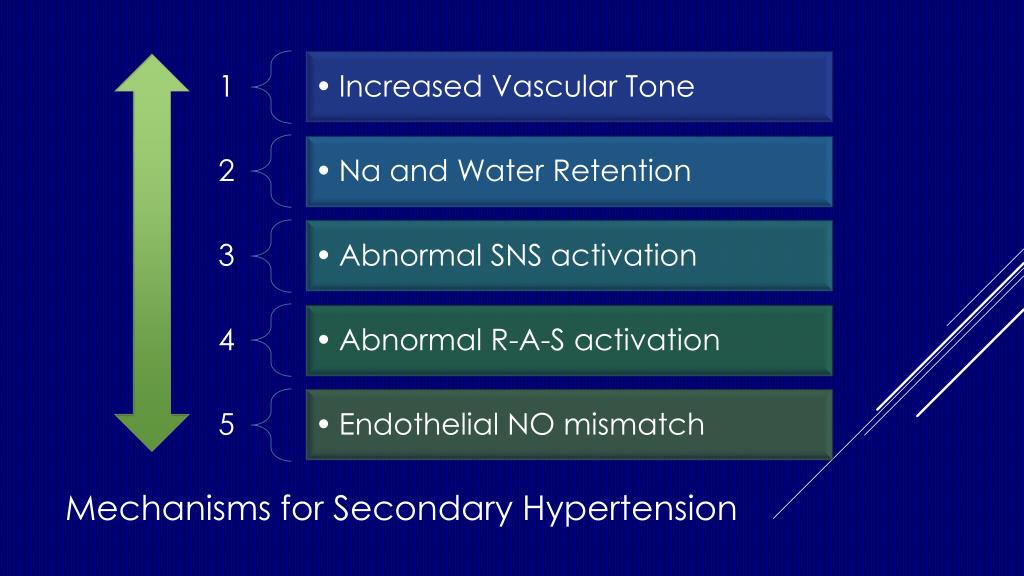 1
• Increased Vascular Tone

2
• Na and Water Retention

3
• Abnormal SNS activation

4
• Abnormal R-A-S activation

5
• Endothelial NO mismatch

Mechanisms for Secondary Hypertension